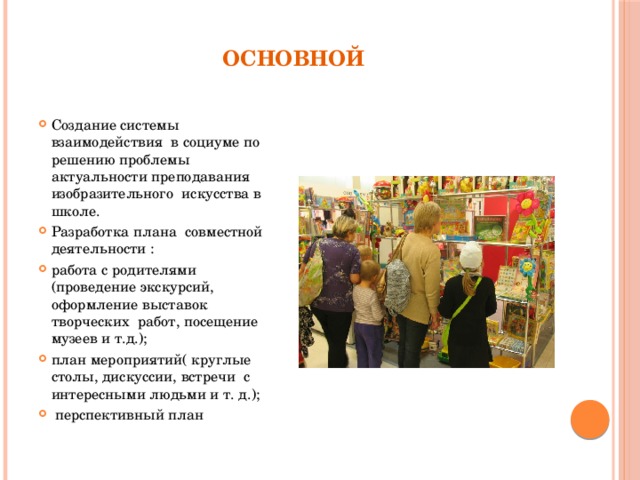 ОСНОВНОЙ

Создание системы взаимодействия в социуме по решению проблемы актуальности преподавания изобразительного искусства в школе.

Разработка плана совместной деятельности :

работа с родителями (проведение экскурсий, оформление выставок творческих работ, посещение музеев и т.д.);

план мероприятий( круглые столы, дискуссии, встречи с интересными людьми и т. д.);

перспективный план